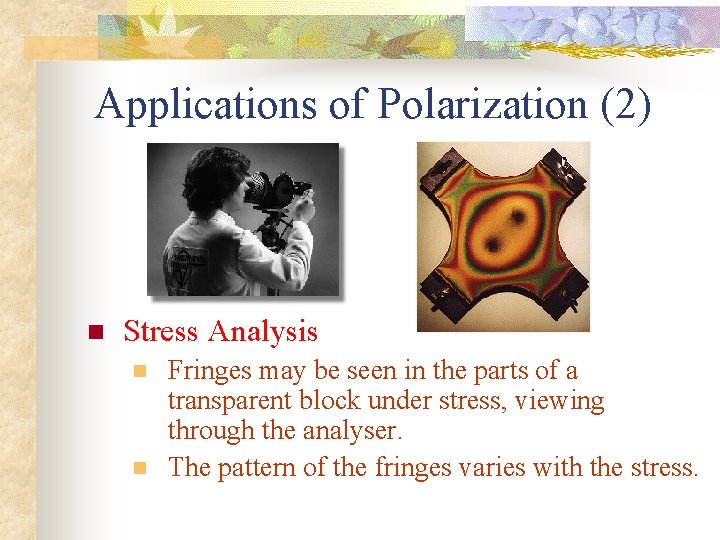 Applications of Polarization (2)

Stress Analysis

Fringes may be seen in the parts of a transparent block under stress, viewing through the analyser.

The pattern of the fringes varies with the stress.